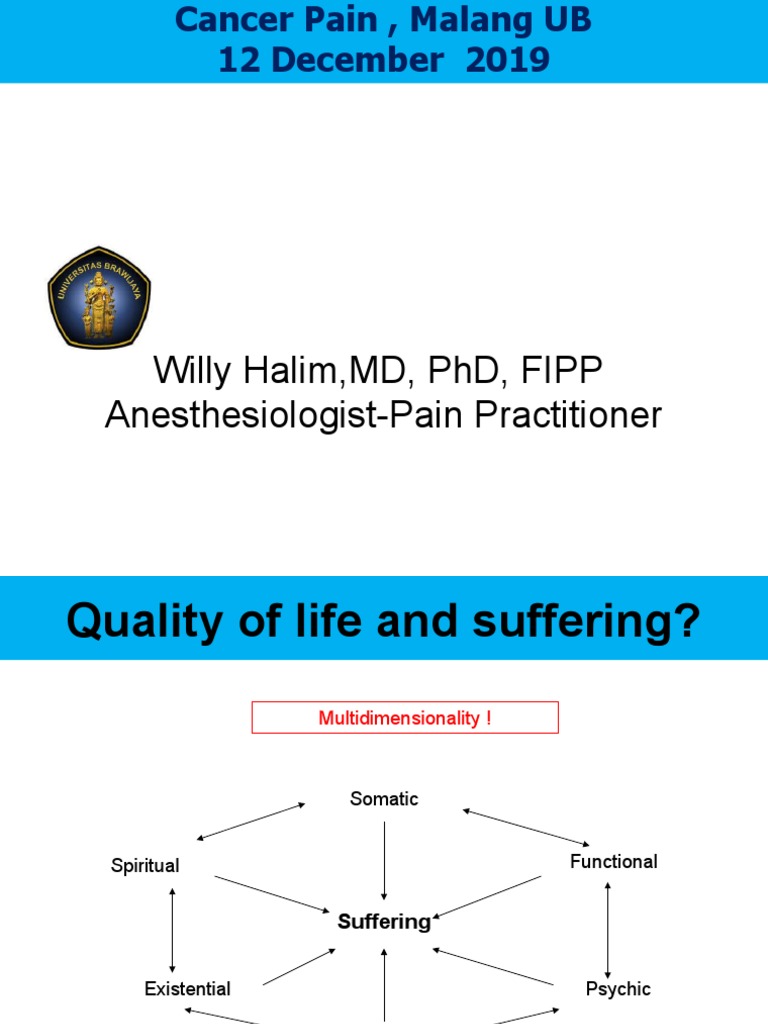 Cancer Pain , Malang UB
12 December 2019

UNIVERSITAS BRAWIJAYA

Willy Halim,MD, PhD, FIPP
Anesthesiologist-Pain Practitioner

Quality of life and suffering?

Multidimensionality !

Somatic

Spiritual

Functional

Suffering

Existential

Psychic